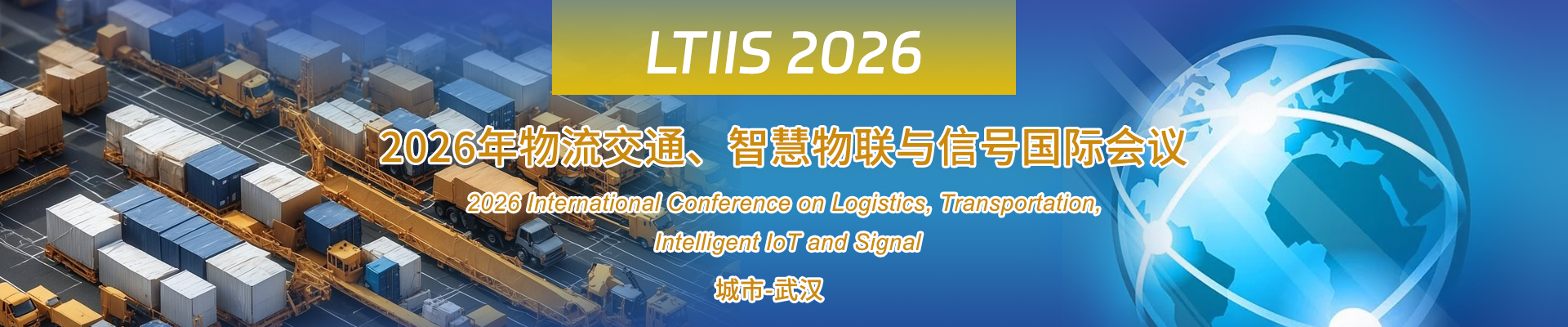 LTIIS 2026

2026年物流交通、智慧物联与信号国际会议

2026 International Conference on Logistics, Transportation, Intelligent IoT and Signal

城市-武汉